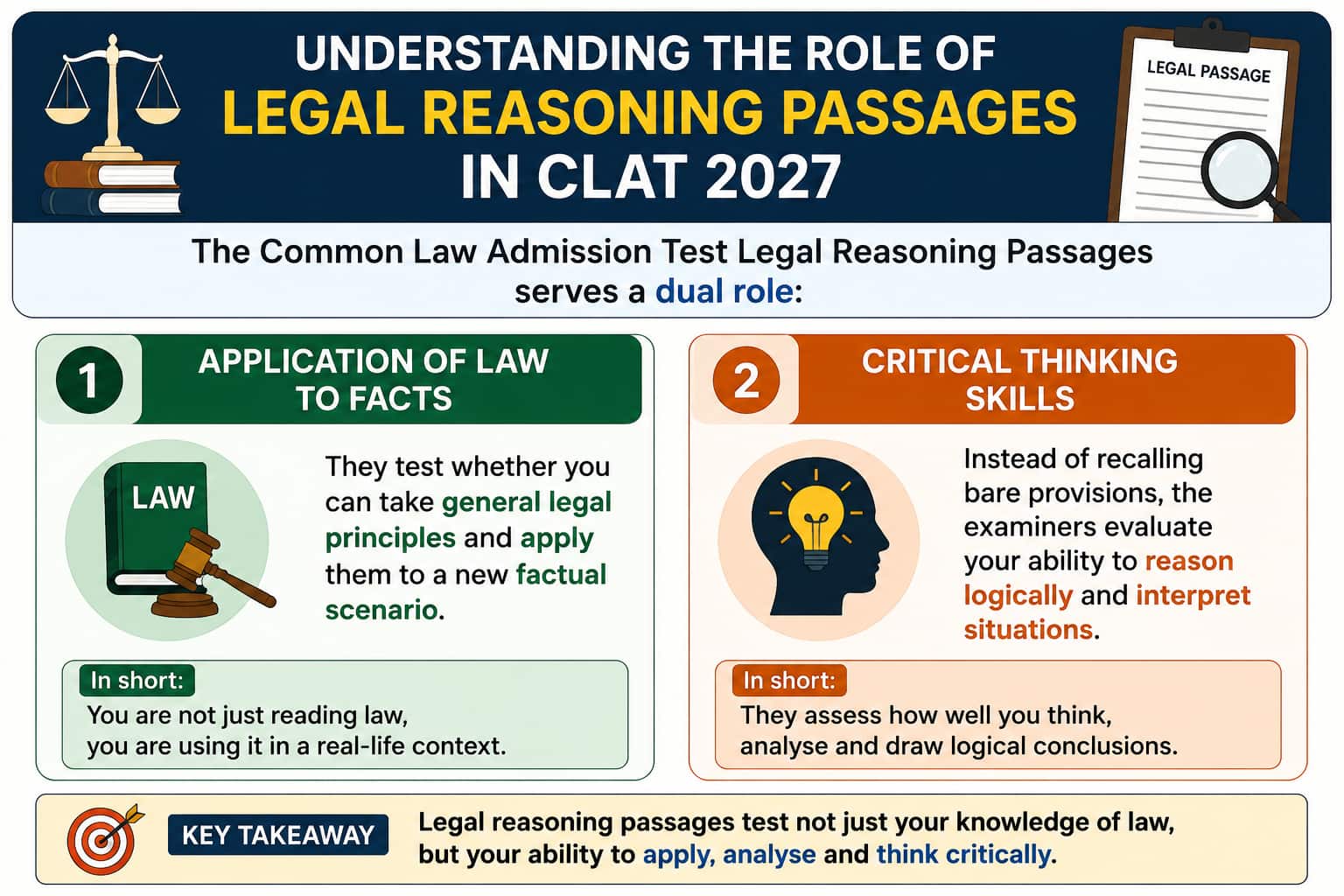 UNDERSTANDING THE ROLE OF
LEGAL REASONING PASSAGES
IN CLAT 2027

LEGAL PASSAGE

The Common Law Admission Test Legal Reasoning Passages serves a dual role:

1
APPLICATION OF LAW TO FACTS

LAW

They test whether you can take general legal principles and apply them to a new factual scenario.

In short:
You are not just reading law, you are using it in a real-life context.

2
CRITICAL THINKING SKILLS

Instead of recalling bare provisions, the examiners evaluate your ability to reason logically and interpret situations.

In short:
They assess how well you think, analyse and draw logical conclusions.

KEY TAKEAWAY
Legal reasoning passages test not just your knowledge of law, but your ability to apply, analyse and think critically.